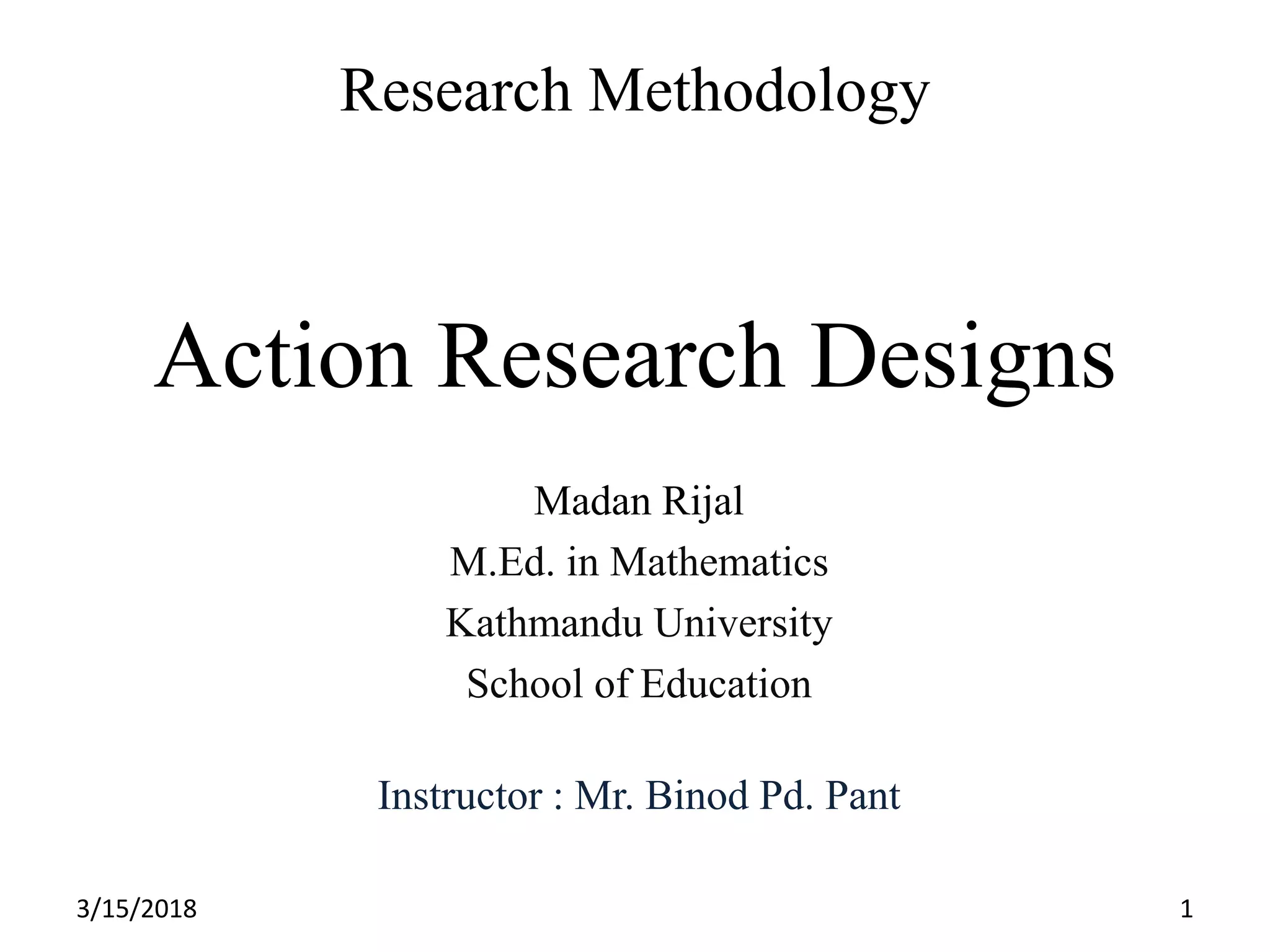 Research Methodology

Action Research Designs

Madan Rijal
M.Ed. in Mathematics
Kathmandu University
School of Education

Instructor : Mr. Binod Pd. Pant

3/15/2018

1